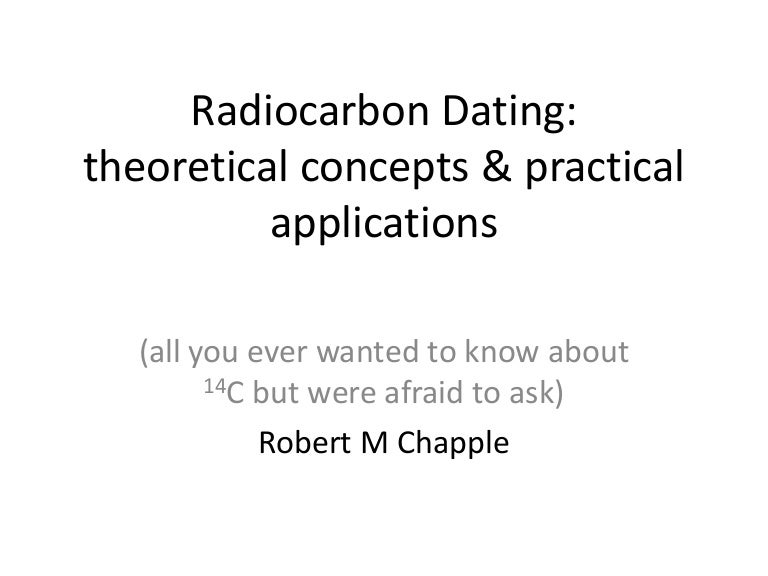 Radiocarbon Dating: theoretical concepts & practical applications

(all you ever wanted to know about $^{14}C$ but were afraid to ask)

Robert M Chapple